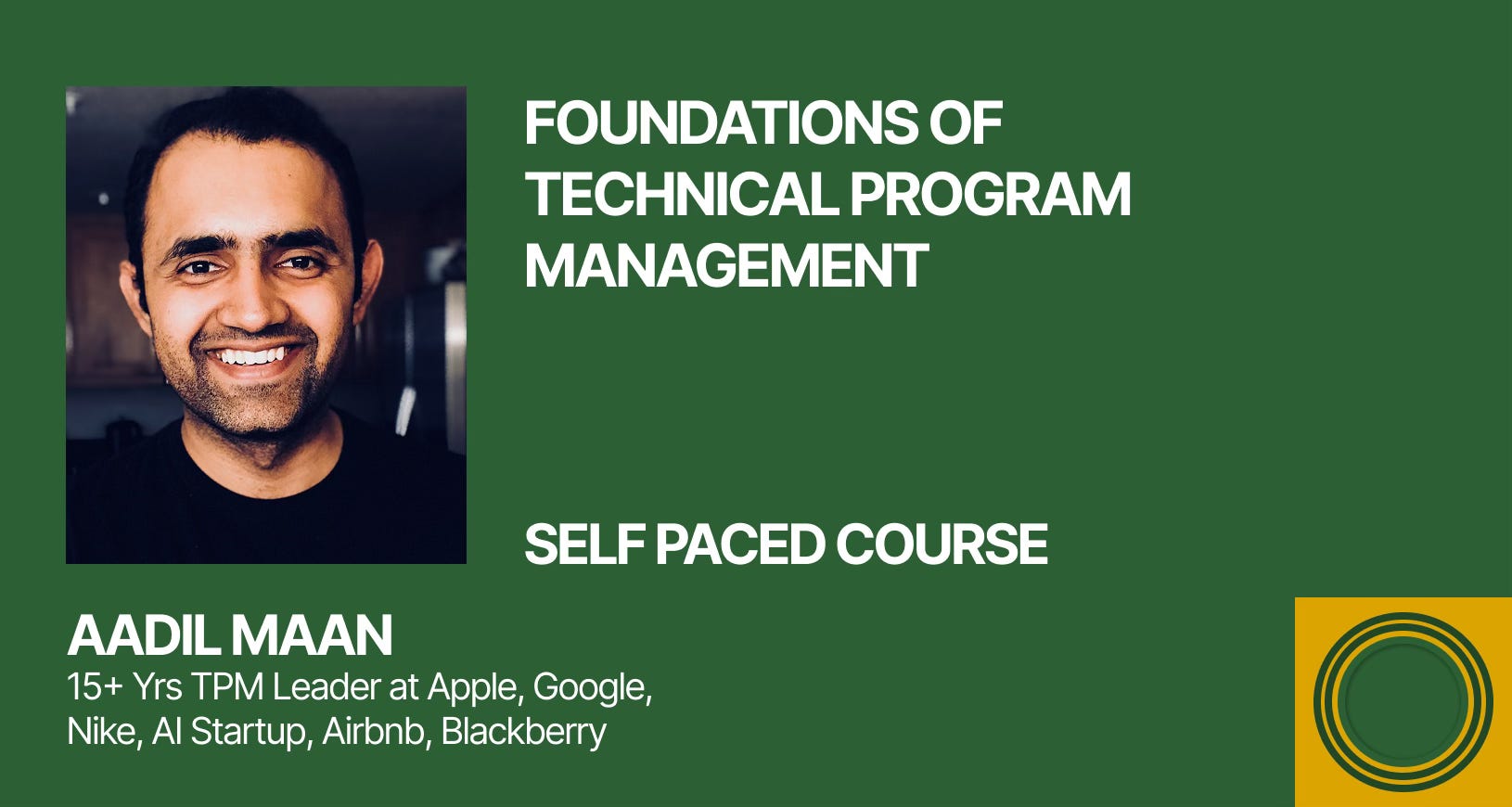 FOUNDATIONS OF TECHNICAL PROGRAM MANAGEMENT

SELF PACED COURSE

AADIL MAAN
15+ Yrs TPM Leader at Apple, Google, Nike, AI Startup, Airbnb, Blackberry